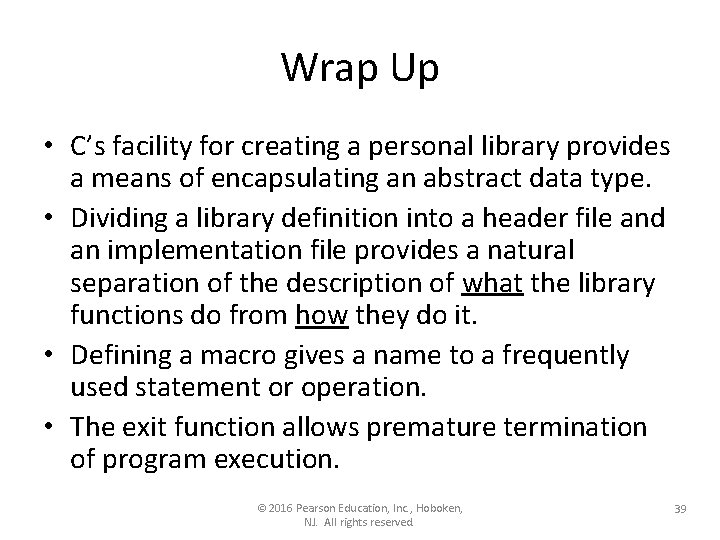 Wrap Up

• C's facility for creating a personal library provides a means of encapsulating an abstract data type.

• Dividing a library definition into a header file and an implementation file provides a natural separation of the description of what the library functions do from how they do it.

• Defining a macro gives a name to a frequently used statement or operation.

• The exit function allows premature termination of program execution.

© 2016 Pearson Education, Inc., Hoboken, NJ. All rights reserved

39